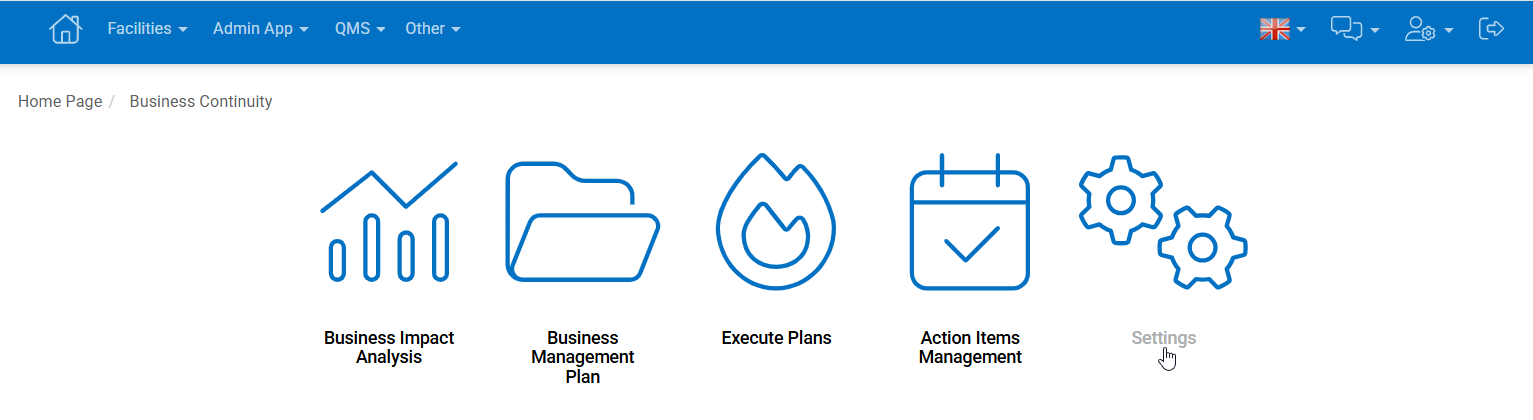 Facilities Admin App QMS Other

Home Page / Business Continuity

Business Impact Analysis

Business Management Plan

Execute Plans

Action Items Management

Settings